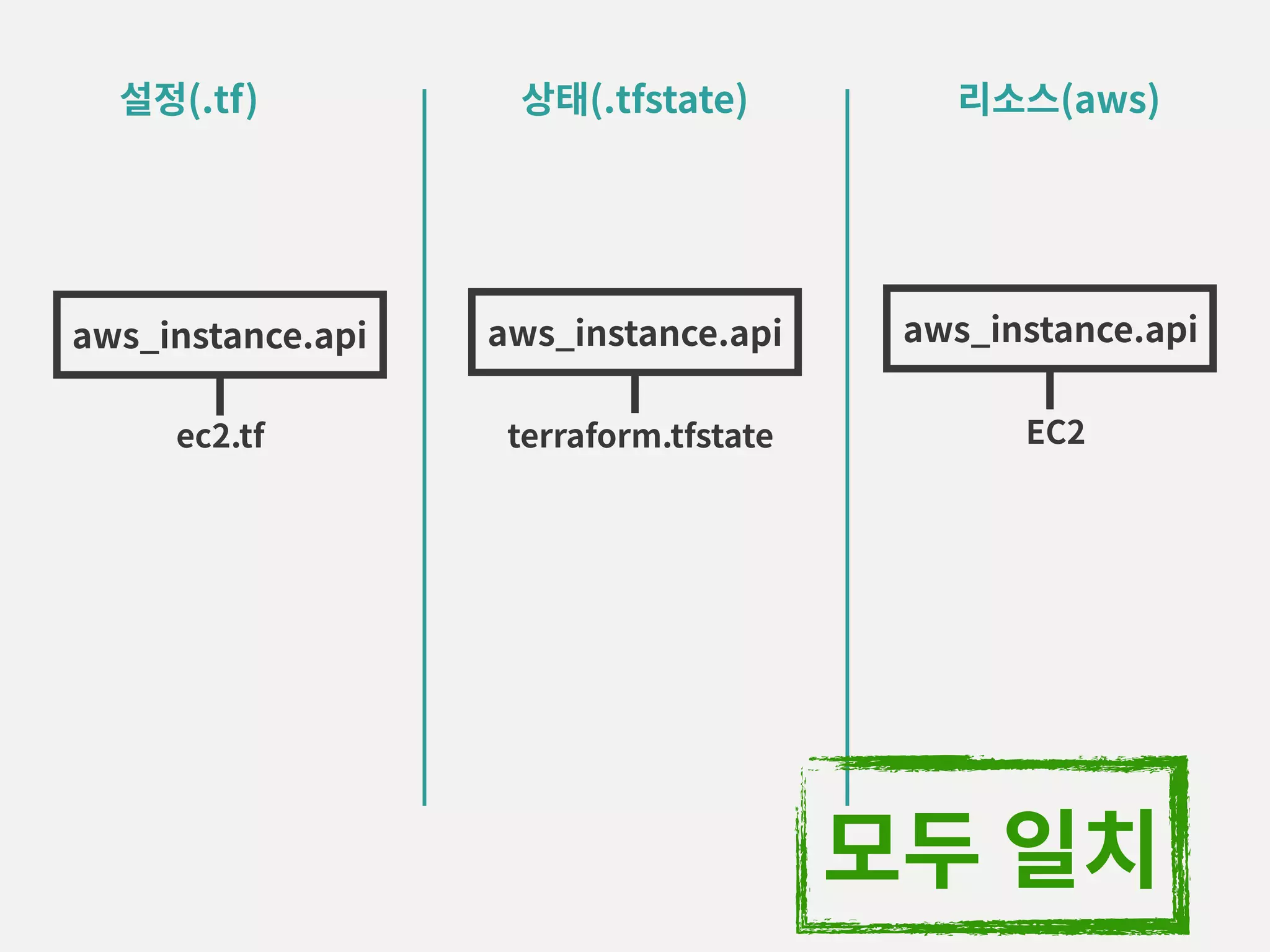 설정(.tf)

aws_instance.api

ec2.tf

상태(.tfstate)

aws_instance.api

terraform.tfstate

리소스(aws)

aws_instance.api

EC2

모두 일치